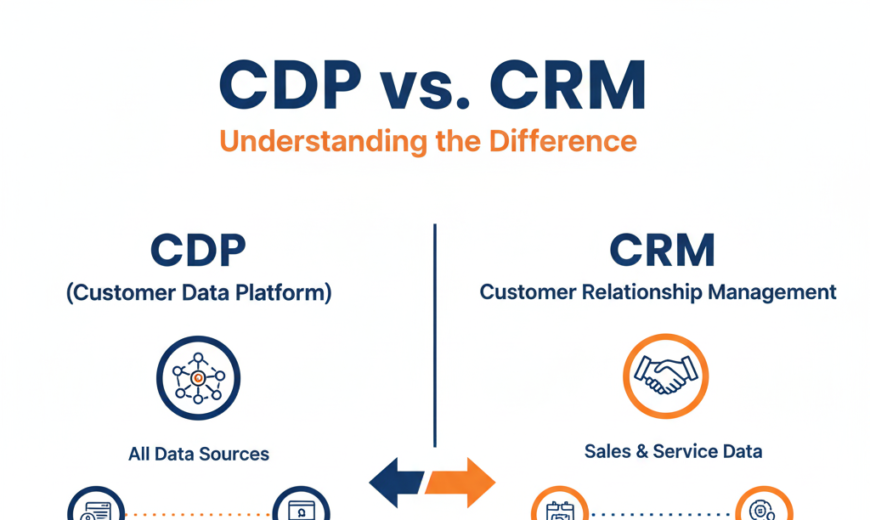 CDP vs. CRM

Understanding the Difference

CDP

(Customer Data Platform)

All Data Sources

CRM

Customer Relationship Management

Sales & Service Data